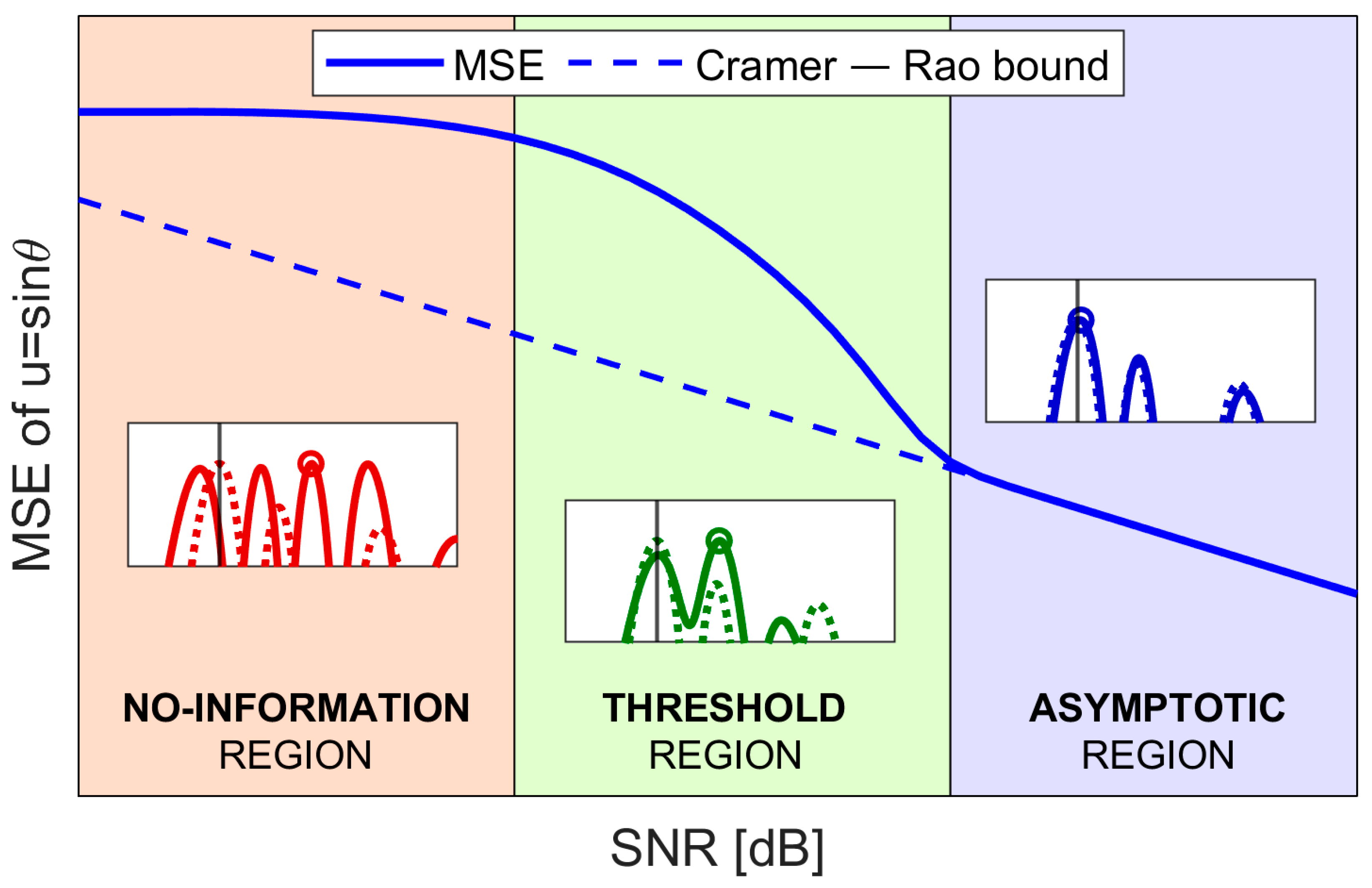 MSE Cramer — Rao bound

MSE of u=sin$\theta$

NO-INFORMATION REGION

THRESHOLD REGION

ASYMPTOTIC REGION

SNR [dB]